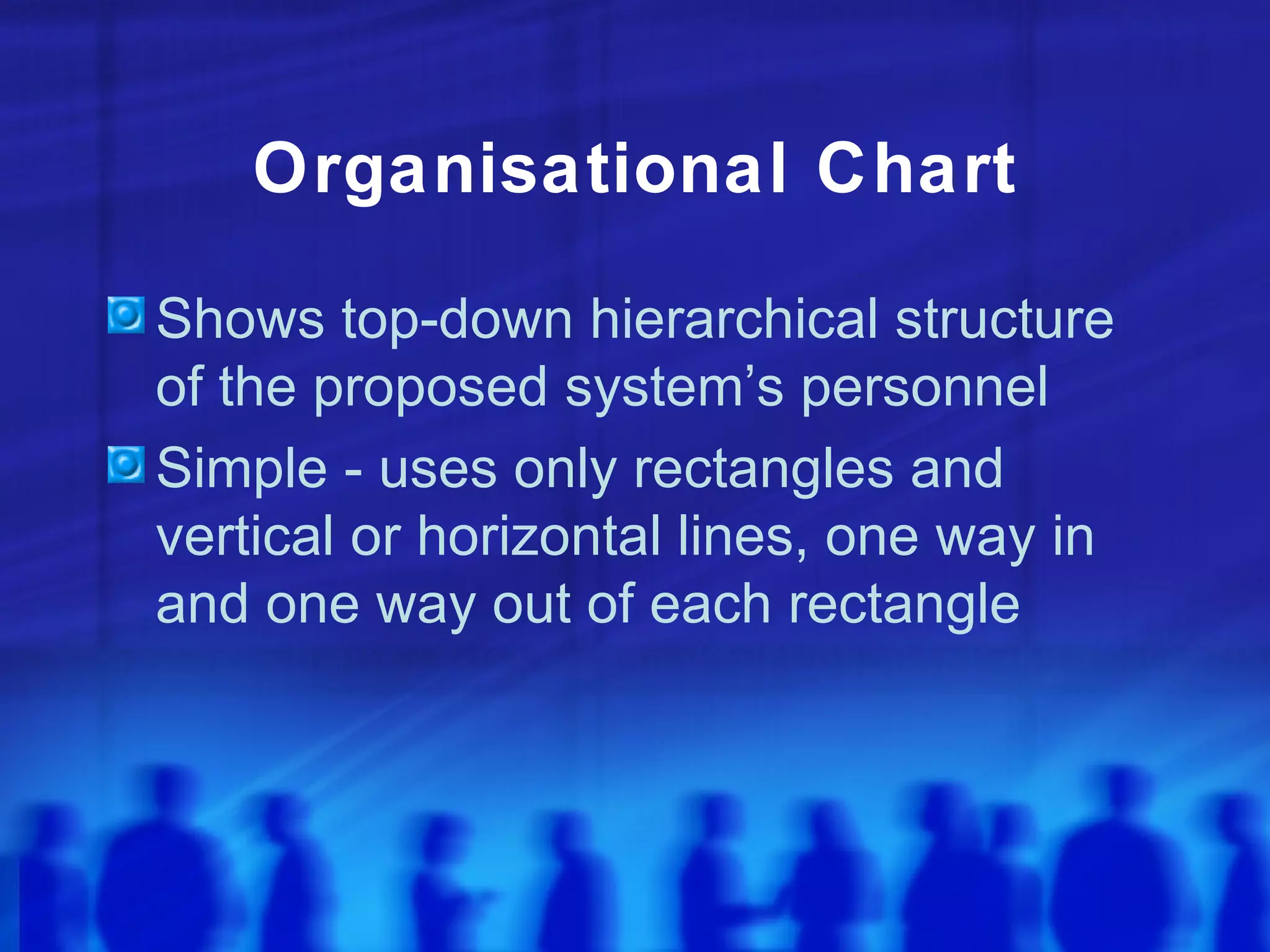 Organisational Chart

Shows top-down hierarchical structure of the proposed system’s personnel

Simple - uses only rectangles and vertical or horizontal lines, one way in and one way out of each rectangle